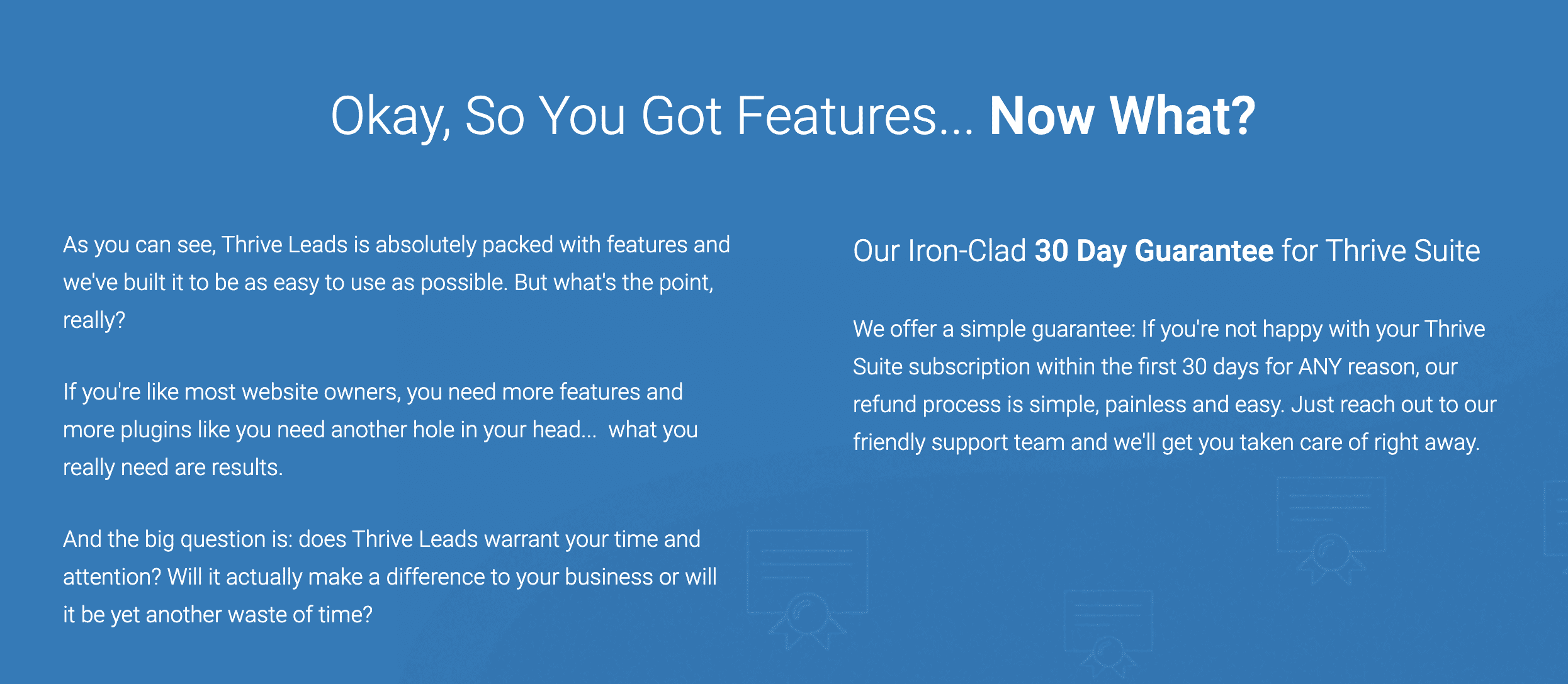 Okay, So You Got Features... Now What?

As you can see, Thrive Leads is absolutely packed with features and we've built it to be as easy to use as possible. But what's the point, really?

If you're like most website owners, you need more features and more plugins like you need another hole in your head... what you really need are results.

And the big question is: does Thrive Leads warrant your time and attention? Will it actually make a difference to your business or will it be yet another waste of time?

Our Iron-Clad 30 Day Guarantee for Thrive Suite

We offer a simple guarantee: If you're not happy with your Thrive Suite subscription within the first 30 days for ANY reason, our refund process is simple, painless and easy. Just reach out to our friendly support team and we'll get you taken care of right away.